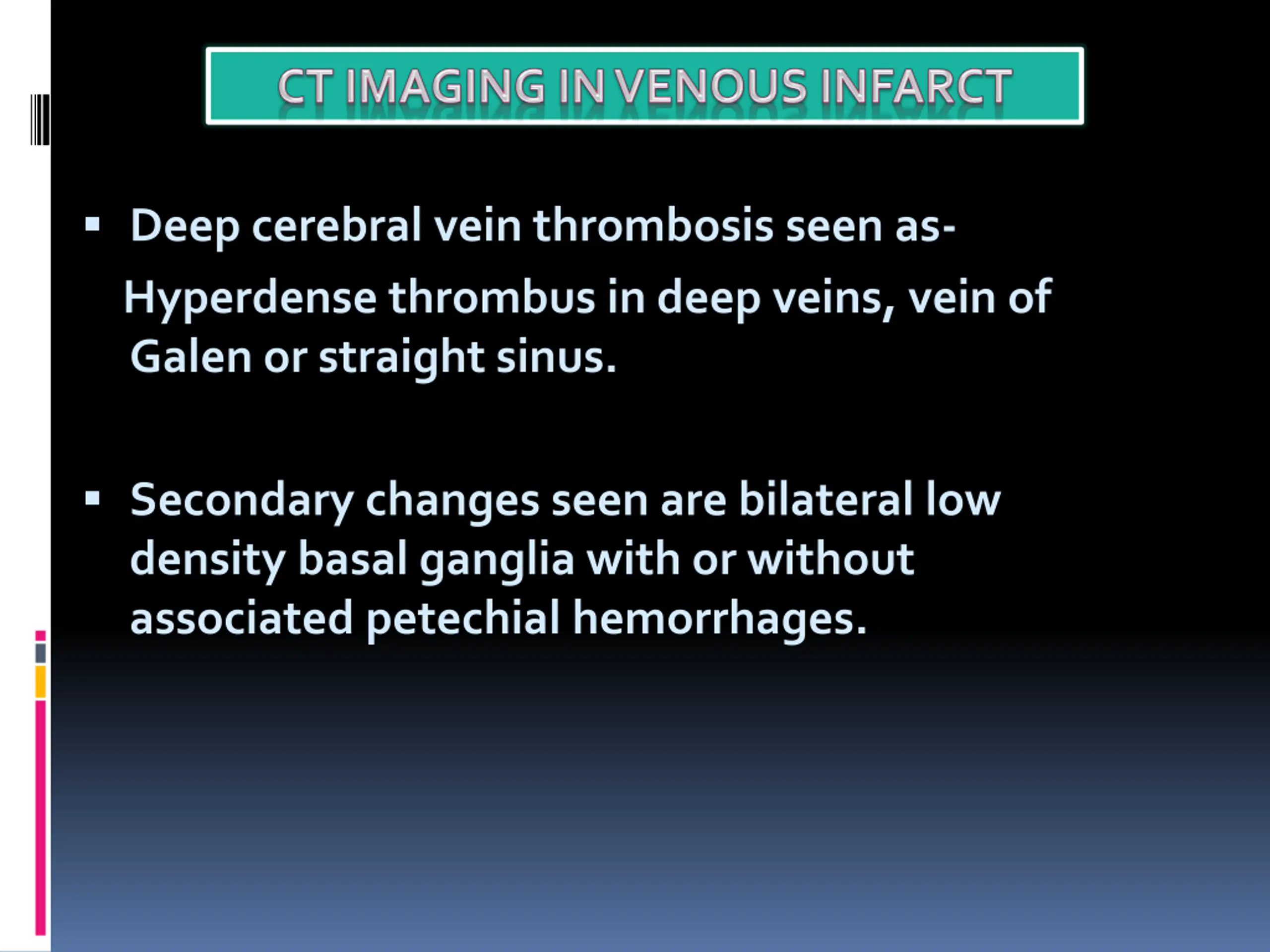 CT IMAGING IN VENOUS INFARCT

▪ Deep cerebral vein thrombosis seen as-

Hyperdense thrombus in deep veins, vein of Galen or straight sinus.

▪ Secondary changes seen are bilateral low density basal ganglia with or without associated petechial hemorrhages.